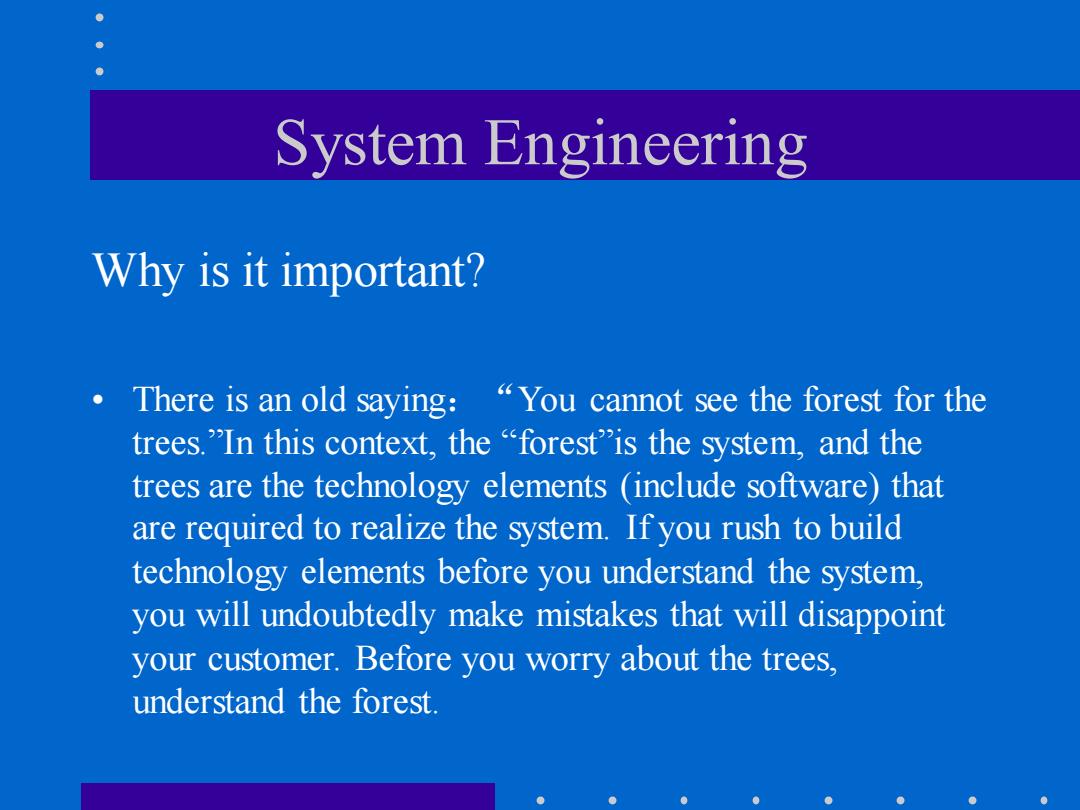 System Engineering

Why is it important?

• There is an old saying： “You cannot see the forest for the trees.”In this context, the “forest”is the system, and the trees are the technology elements (include software) that are required to realize the system. If you rush to build technology elements before you understand the system, you will undoubtedly make mistakes that will disappoint your customer. Before you worry about the trees, understand the forest.